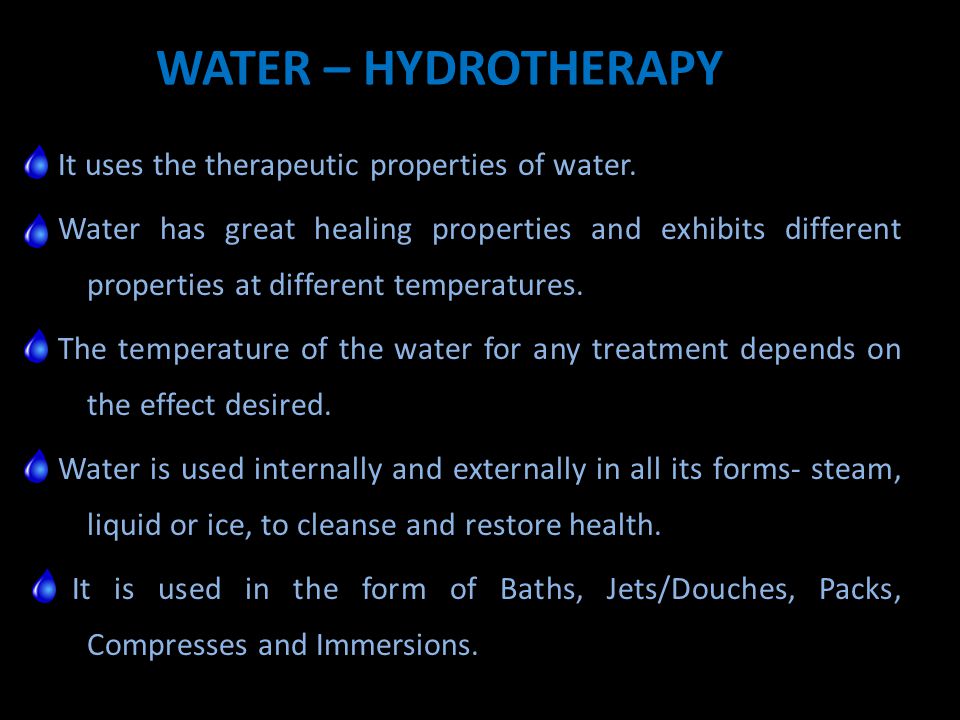 WATER – HYDROTHERAPY

It uses the therapeutic properties of water.

Water has great healing properties and exhibits different properties at different temperatures.

The temperature of the water for any treatment depends on the effect desired.

Water is used internally and externally in all its forms- steam, liquid or ice, to cleanse and restore health.

It is used in the form of Baths, Jets/Douches, Packs, Compresses and Immersions.